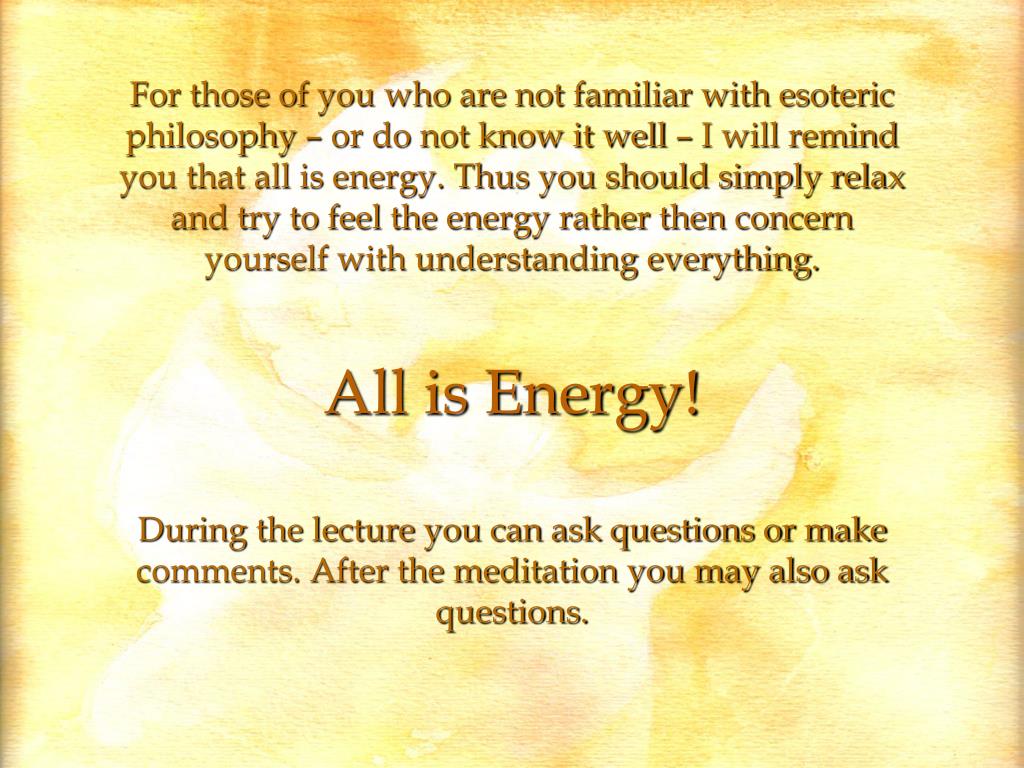 For those of you who are not familiar with esoteric philosophy – or do not know it well – I will remind you that all is energy. Thus you should simply relax and try to feel the energy rather then concern yourself with understanding everything.

All is Energy!

During the lecture you can ask questions or make comments. After the meditation you may also ask questions.